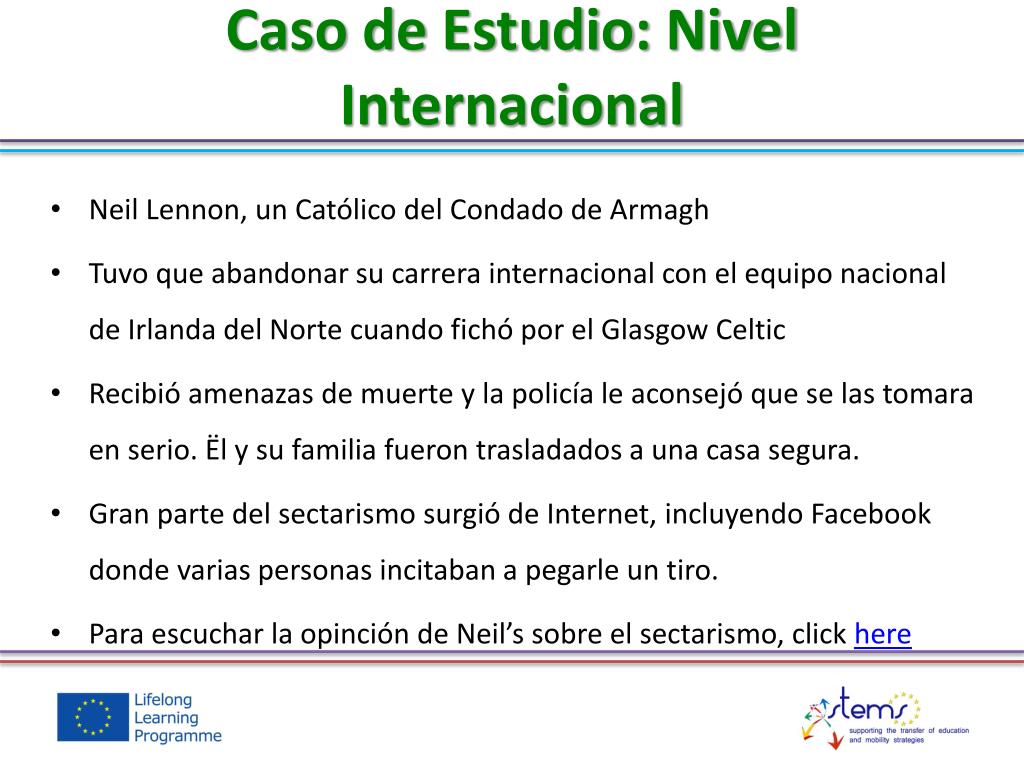 Caso de Estudio: Nivel Internacional

• Neil Lennon, un Católico del Condado de Armagh
• Tuvo que abandonar su carrera internacional con el equipo nacional de Irlanda del Norte cuando fichó por el Glasgow Celtic
• Recibió amenazas de muerte y la policía le aconsejó que se las tomara en serio. Ël y su familia fueron trasladados a una casa segura.
• Gran parte del sectarismo surgió de Internet, incluyendo Facebook donde varias personas incitaban a pegarle un tiro.
• Para escuchar la opinión de Neil's sobre el sectarismo, click here

Lifelong Learning Programme

stems
supporting the transfer of education and mobility strategies